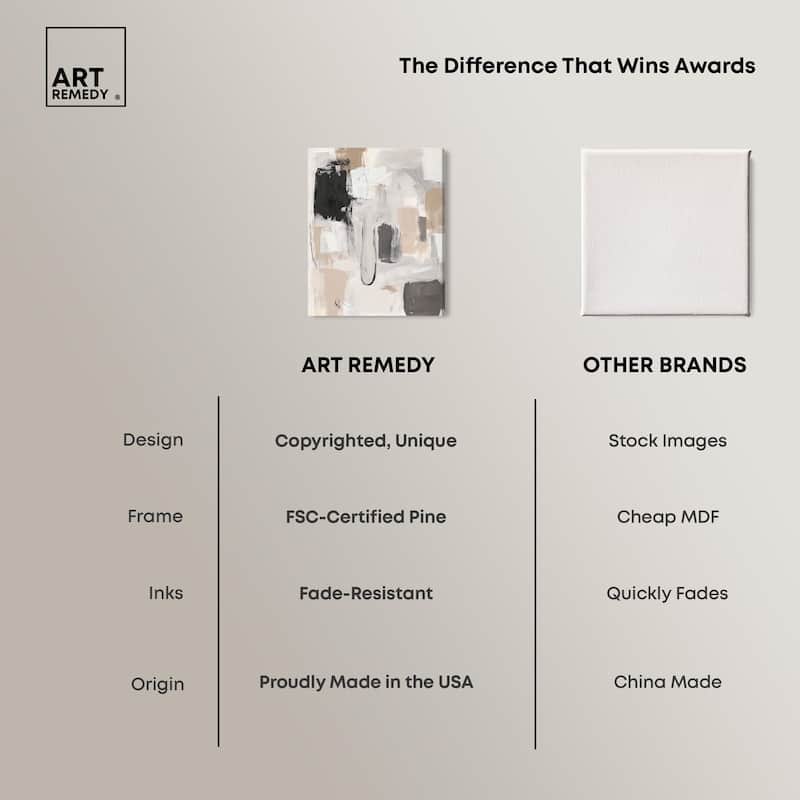 ART REMEDY ®

The Difference That Wins Awards

| | ART REMEDY | OTHER BRANDS |
|---|---|---|
| Design | Copyrighted, Unique | Stock Images |
| Frame | FSC-Certified Pine | Cheap MDF |
| Inks | Fade-Resistant | Quickly Fades |
| Origin | Proudly Made in the USA | China Made |